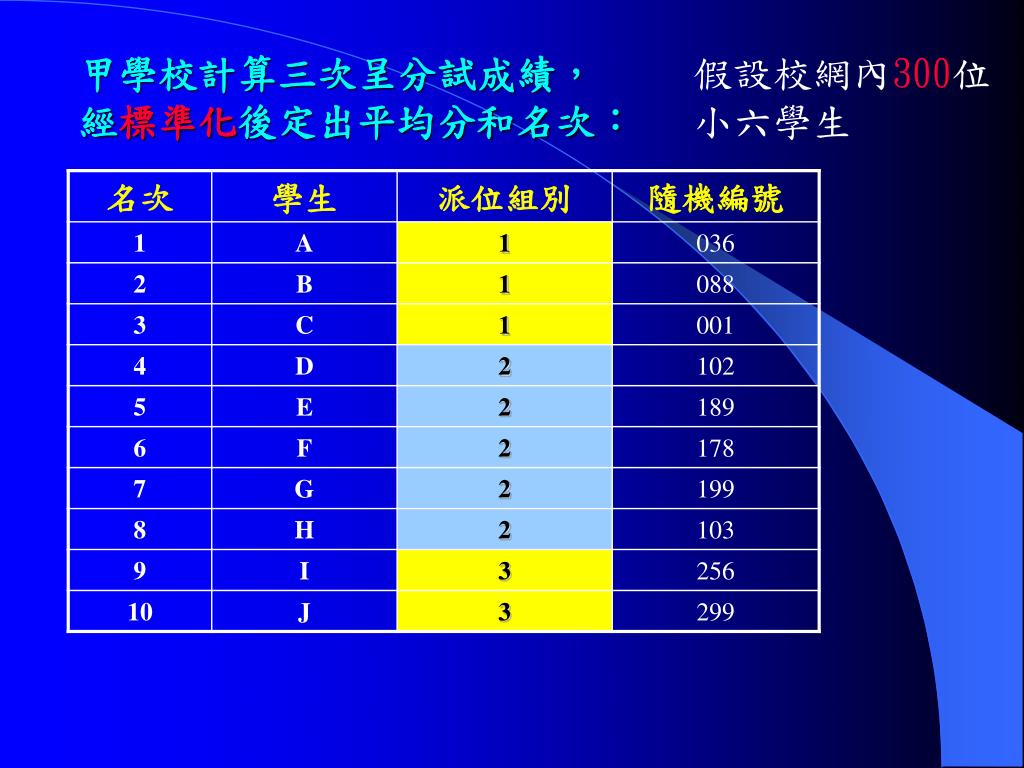 甲學校計算三次呈分試成績，經標準化後定出平均分和名次：

假設校網內300位小六學生

| 名次 | 學生 | 派位組別 | 隨機編號 |
|---|---|---|---|
| 1 | A | 1 | 036 |
| 2 | B | 1 | 088 |
| 3 | C | 1 | 001 |
| 4 | D | 2 | 102 |
| 5 | E | 2 | 189 |
| 6 | F | 2 | 178 |
| 7 | G | 2 | 199 |
| 8 | H | 2 | 103 |
| 9 | I | 3 | 256 |
| 10 | J | 3 | 299 |